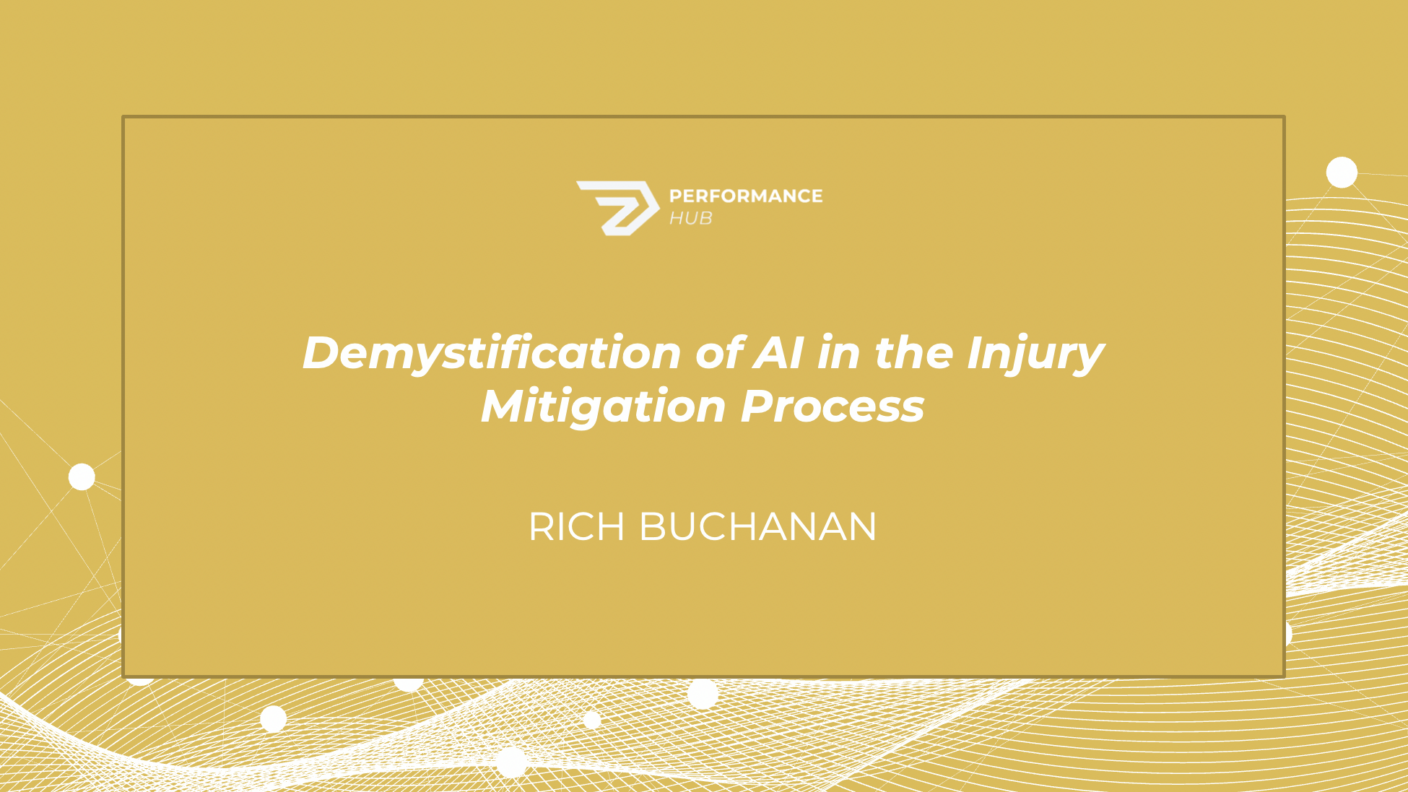 PERFORMANCE
HUB

Demystification of AI in the Injury Mitigation Process

RICH BUCHANAN